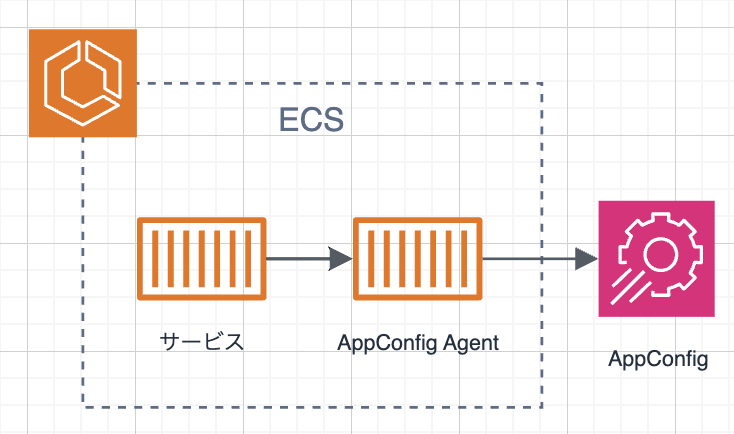 ECS

サービス

AppConfig Agent

AppConfig